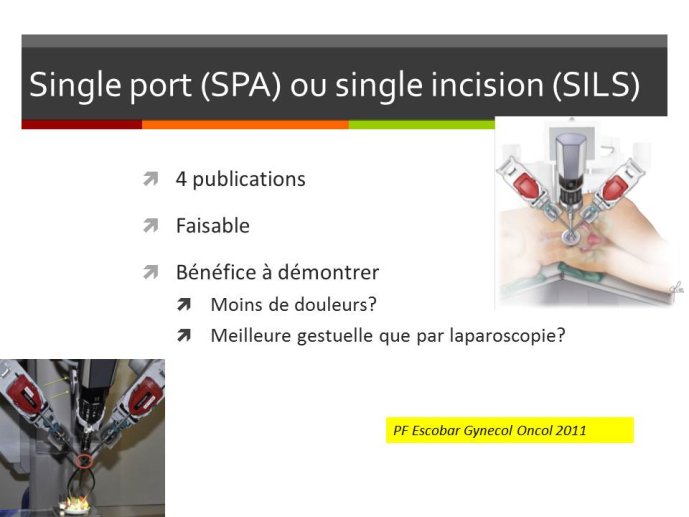 Single port (SPA) ou single incision (SILS)

4 publications

Faisable

Bénéfice à démontrer

Moins de douleurs?

Meilleure gestuelle que par laparoscopie?

PF Escobar Gynecol Oncol 2011